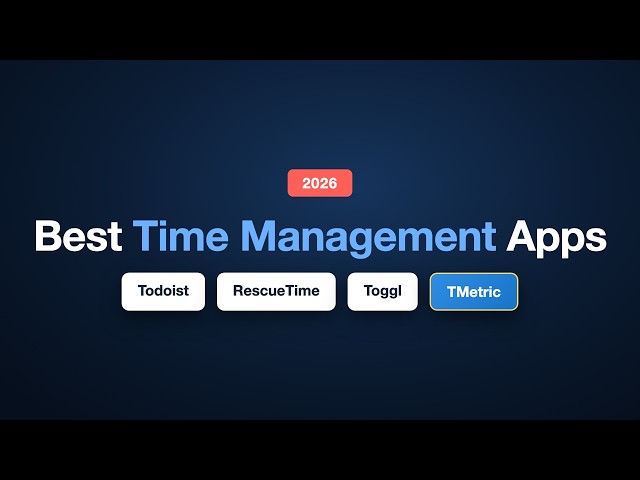 2026

Best Time Management Apps

Todoist

RescueTime

Toggl

TMetric